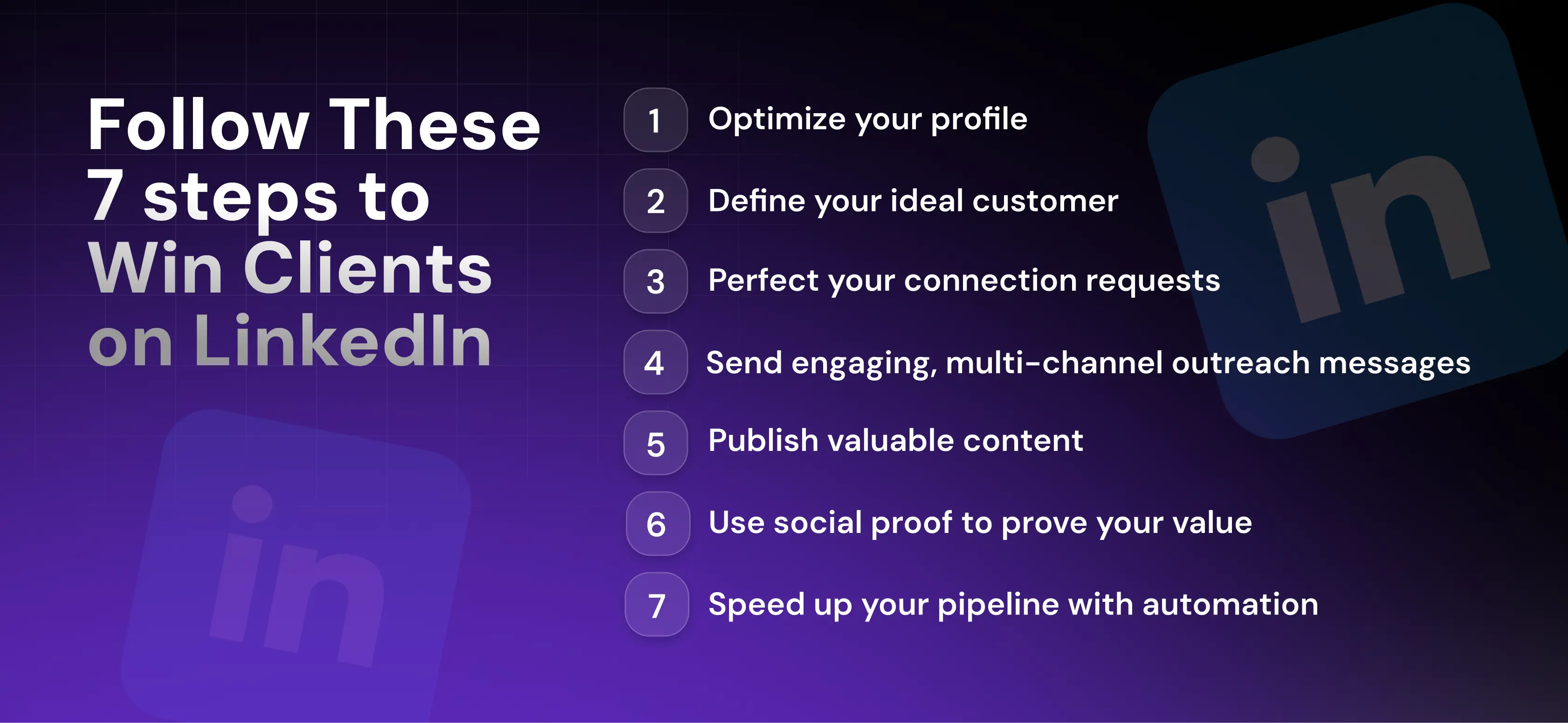 Follow These 7 steps to Win Clients on LinkedIn

1 Optimize your profile

2 Define your ideal customer

3 Perfect your connection requests

4 Send engaging, multi-channel outreach messages

5 Publish valuable content

6 Use social proof to prove your value

7 Speed up your pipeline with automation

in

in